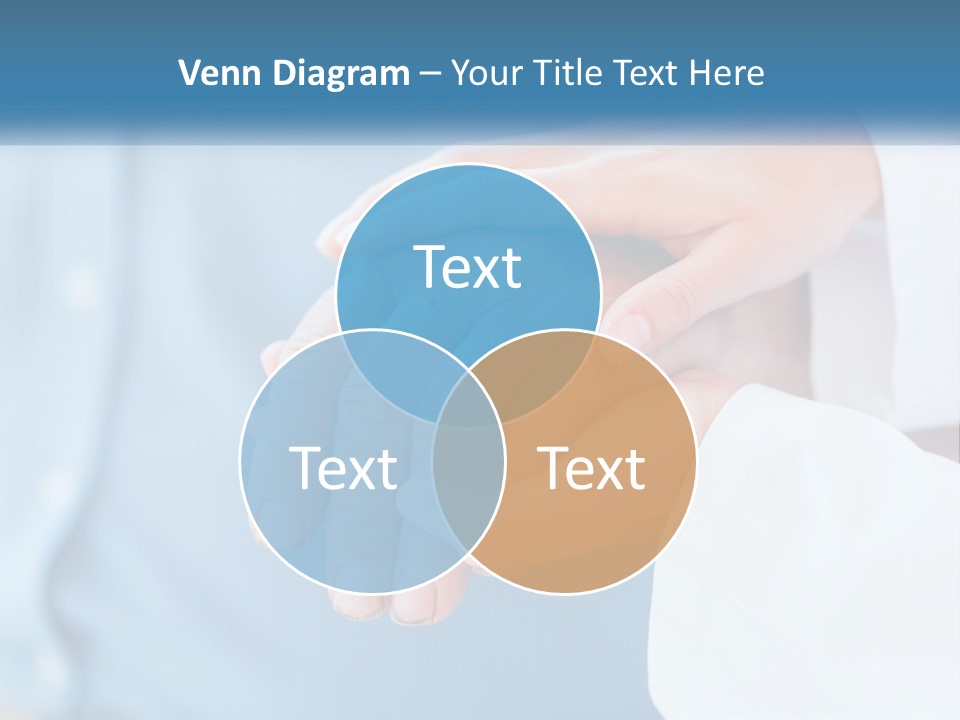 Venn Diagram – Your Title Text Here

Text

Text

Text